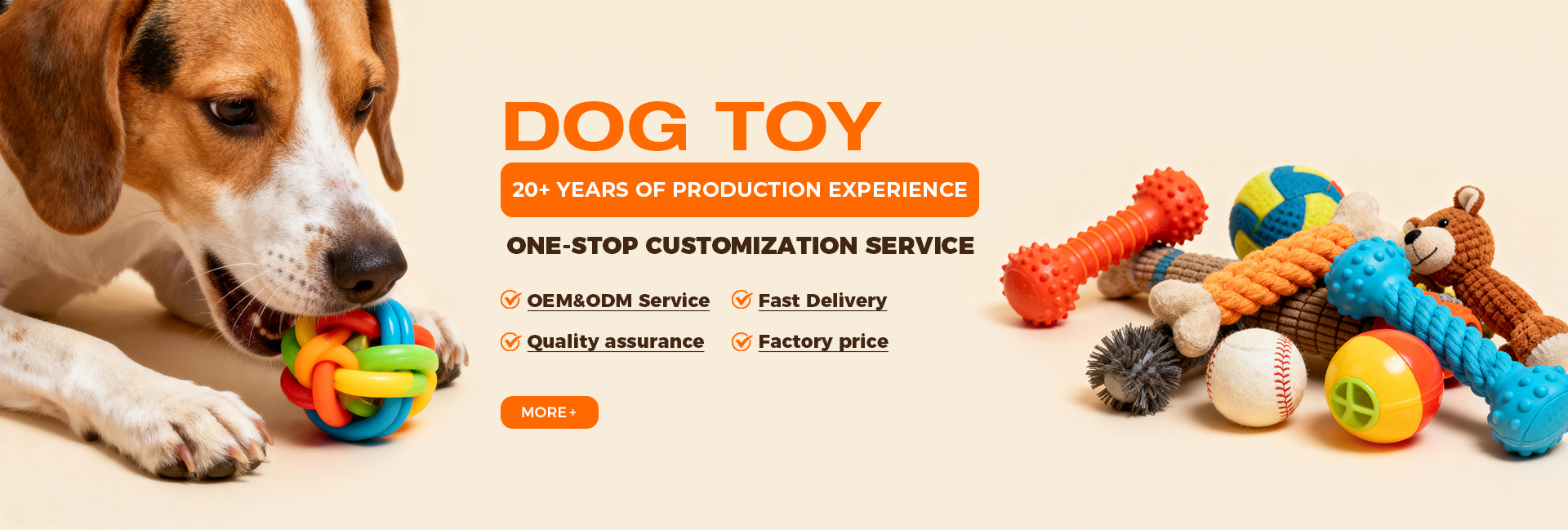 DOG TOY

20+ YEARS OF PRODUCTION EXPERIENCE

ONE-STOP CUSTOMIZATION SERVICE

OEM&ODM Service
Fast Delivery
Quality assurance
Factory price

MORE +